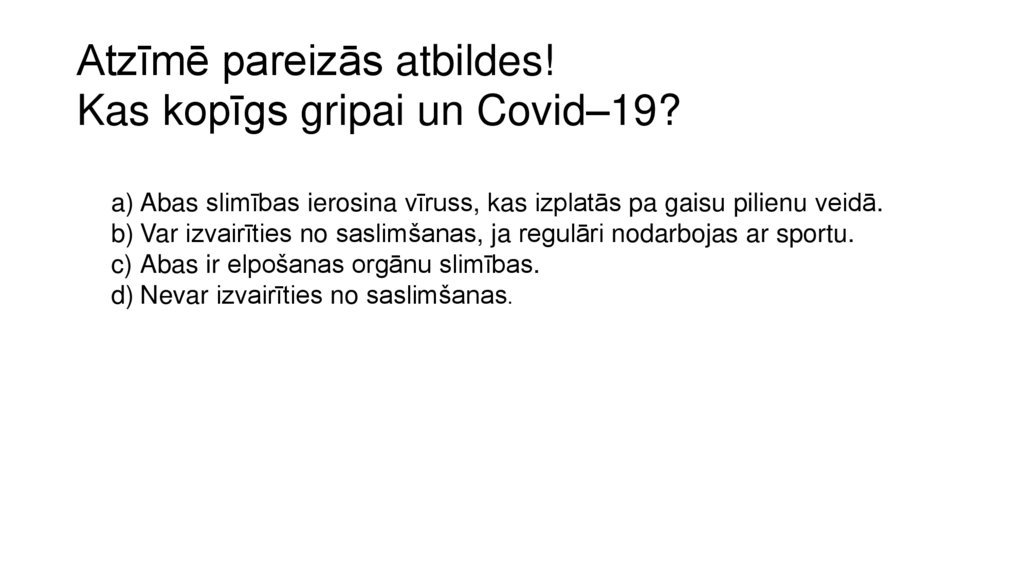 Atzīmē pareizās atbildes!
Kas kopīgs gripai un Covid–19?

a) Abas slimības ierosina vīruss, kas izplatās pa gaisu pilienu veidā.
b) Var izvairīties no saslimšanas, ja regulāri nodarbojas ar sportu.
c) Abas ir elpošanas orgānu slimības.
d) Nevar izvairīties no saslimšanas.